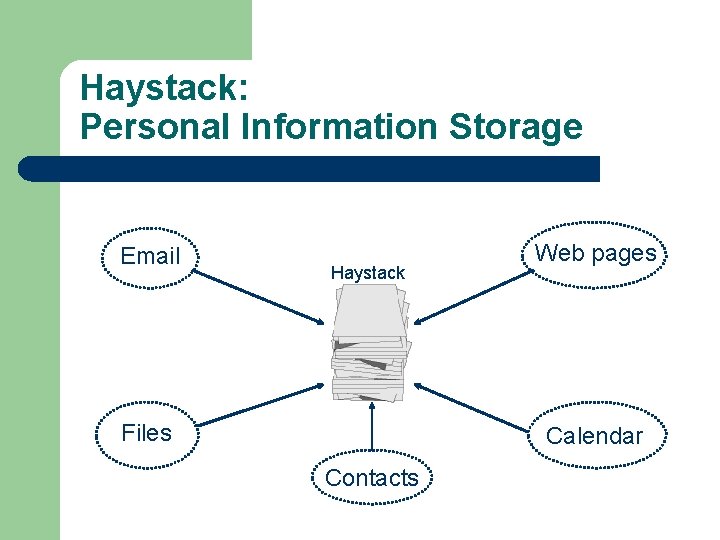 Haystack:
Personal Information Storage

Email

Haystack

Web pages

Files

Contacts

Calendar